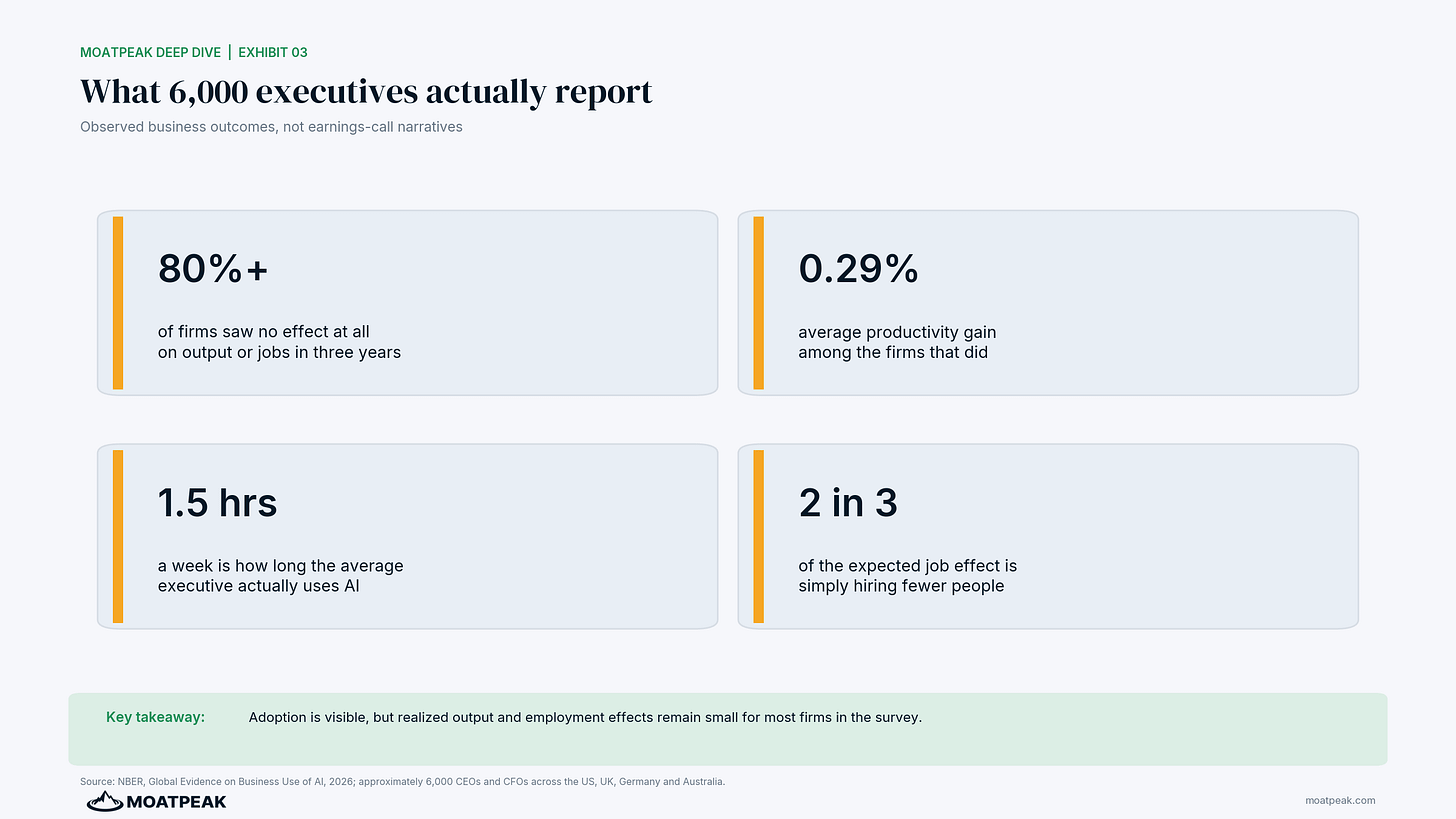 MOATPEAK DEEP DIVE | EXHIBIT 03

What 6,000 executives actually report

Observed business outcomes, not earnings-call narratives

80%+

of firms saw no effect at all on output or jobs in three years

0.29%

average productivity gain among the firms that did

1.5 hrs

a week is how long the average executive actually uses AI

2 in 3

of the expected job effect is simply hiring fewer people

Key takeaway: Adoption is visible, but realized output and employment effects remain small for most firms in the survey.

Source: NBER, Global Evidence on Business Use of AI, 2026; approximately 6,000 CEOs and CFOs across the US, UK, Germany and Australia.

MOATPEAK

moatpeak.com